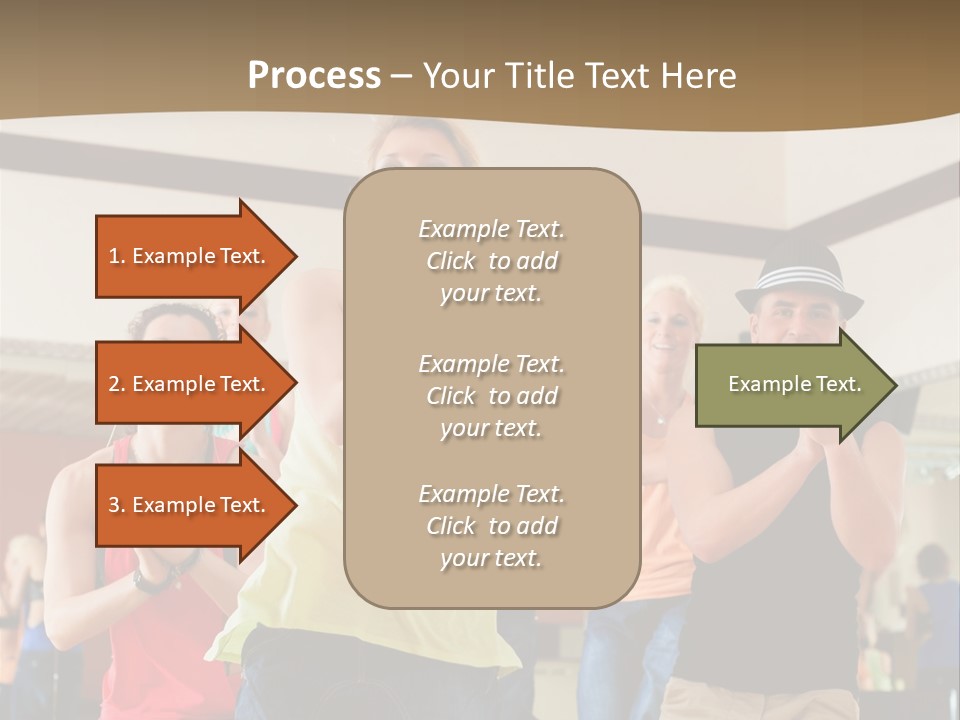 Process – Your Title Text Here

1. Example Text.

2. Example Text.

3. Example Text.

Example Text. Click to add your text.

Example Text. Click to add your text.

Example Text. Click to add your text.

Example Text.